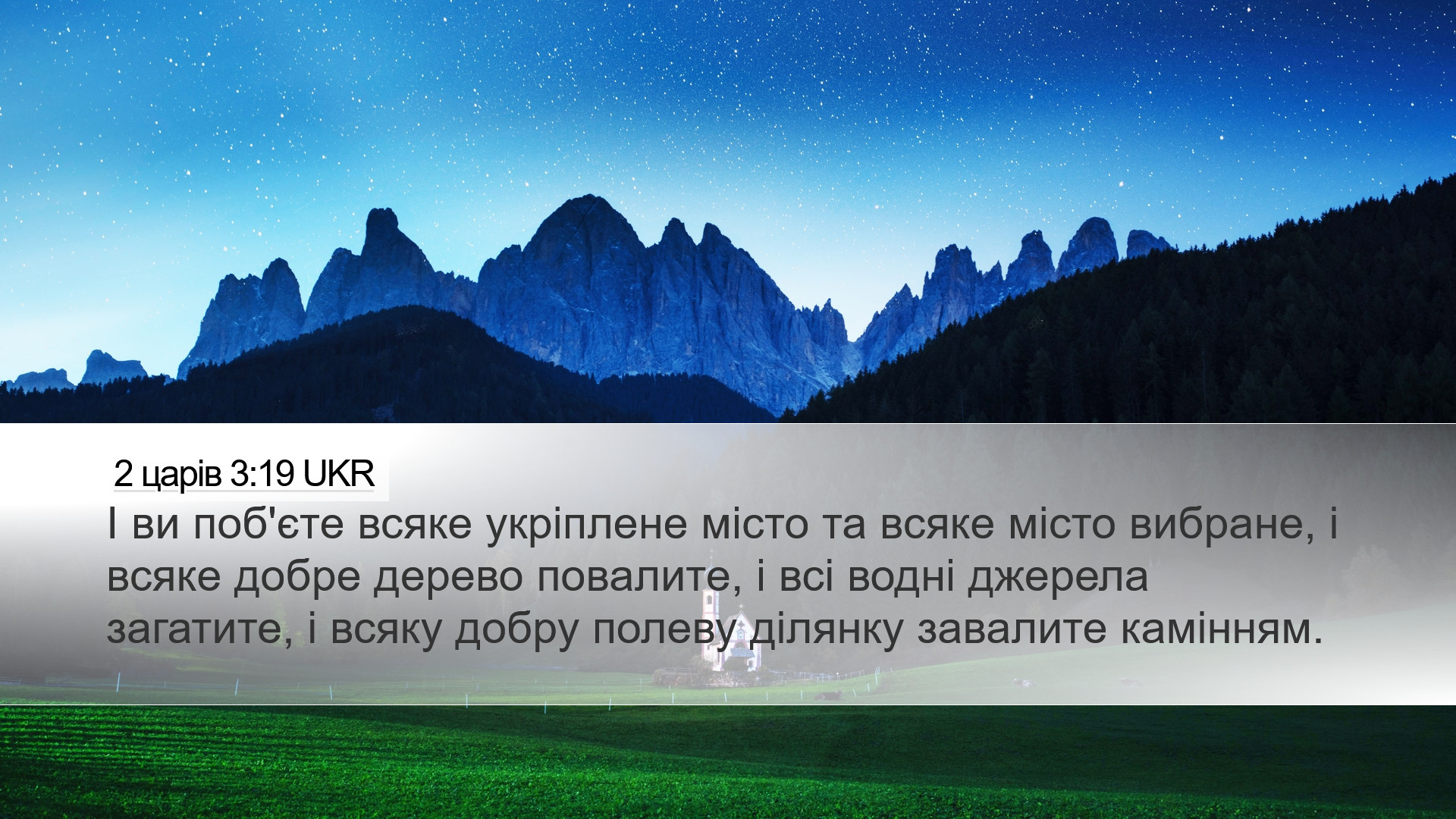 2 царів 3:19 UKR

І ви поб'єте всяке укріплене місто та всяке місто вибране, і всяке добре дерево повалите, і всі водні джерела загатите, і всяку добру полеву ділянку завалите камінням.